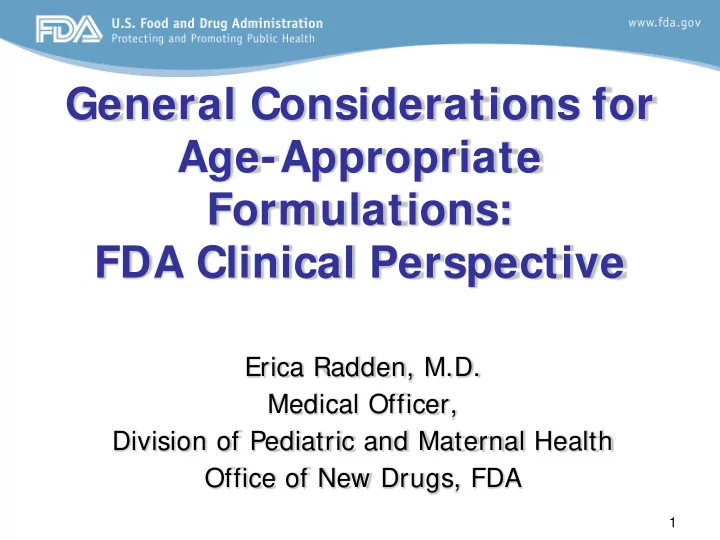 FDA U.S. Food and Drug Administration
Protecting and Promoting Public Health

www.fda.gov

General Considerations for Age-Appropriate Formulations:
FDA Clinical Perspective

Erica Radden, M.D.
Medical Officer,
Division of Pediatric and Maternal Health
Office of New Drugs, FDA

1